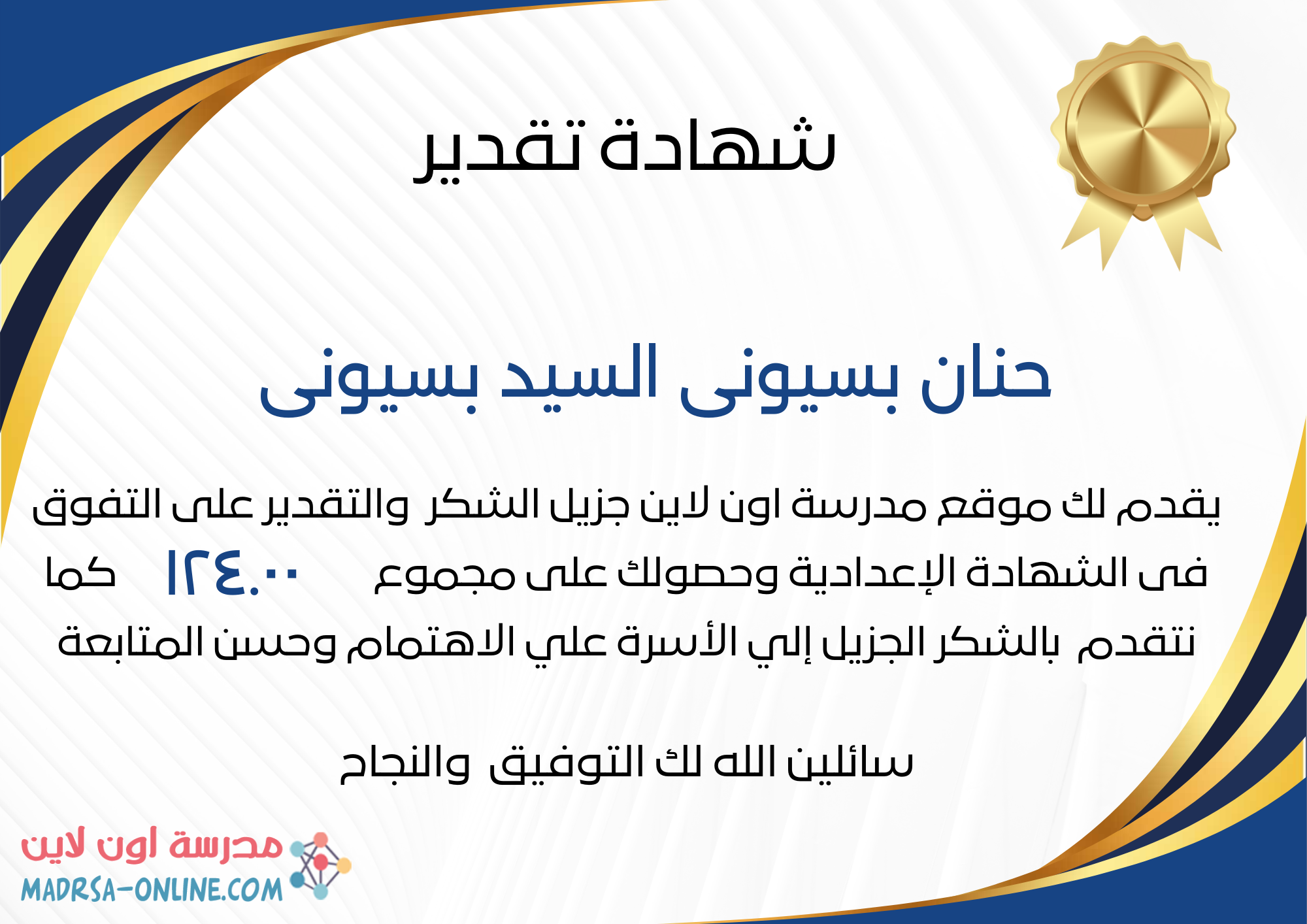 شهادة تقدير

حنان بسيونى السيد بسيونى

يقدم لك موقع مدرسة اون لاين جزيل الشكر والتقدير على التفوق فى الشهادة الإعدادية وحصولك على مجموع ١٢٤.٠٠ كما نتقدم بالشكر الجزيل إلي الأسرة علي الاهتمام وحسن المتابعة

سائلين الله لك التوفيق والنجاح

مدرسة اون لاين
MADRSA-ONLINE.COM